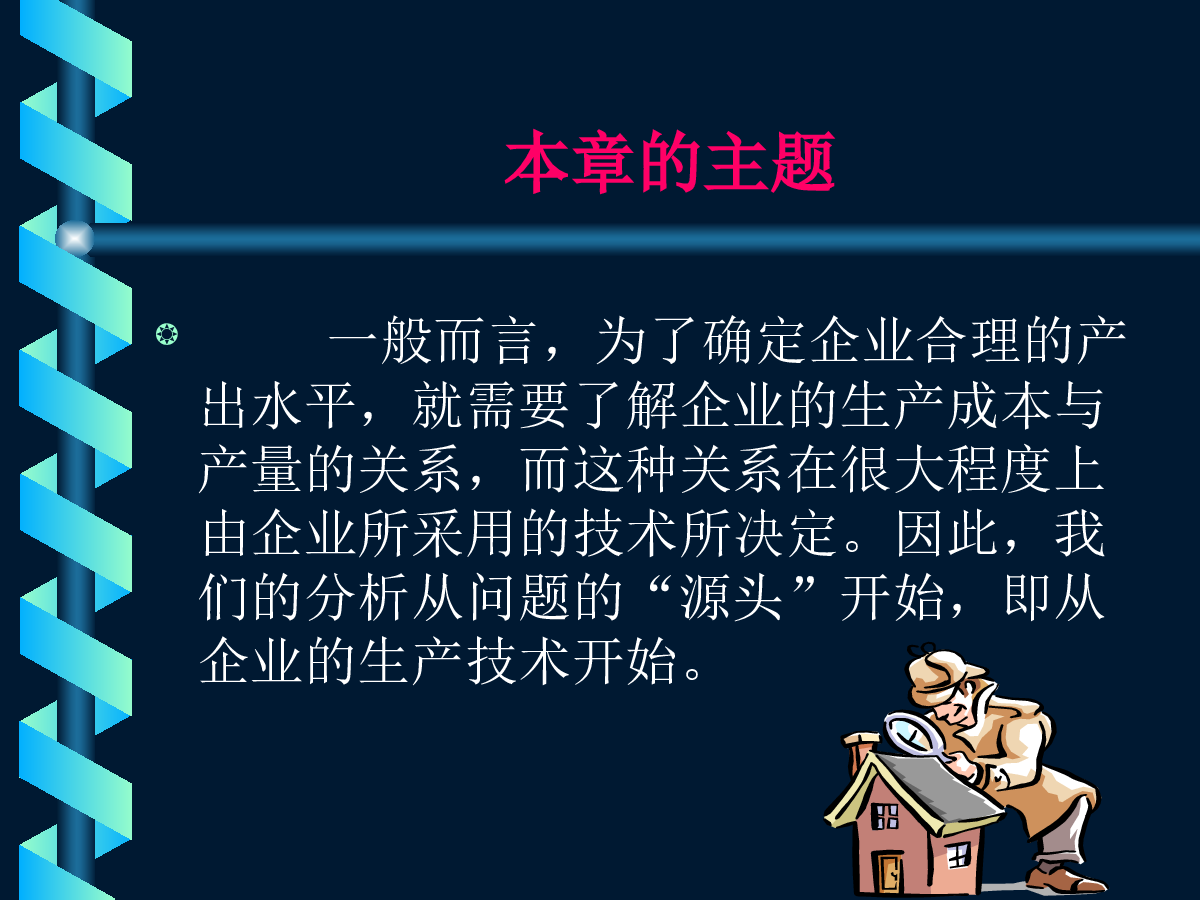 本章的主题

一般而言，为了确定企业合理的产出水平，就需要了解企业的生产成本与产量的关系，而这种关系在很大程度上由企业所采用的技术所决定。因此，我们的分析从问题的“源头”开始，即从企业的生产技术开始。